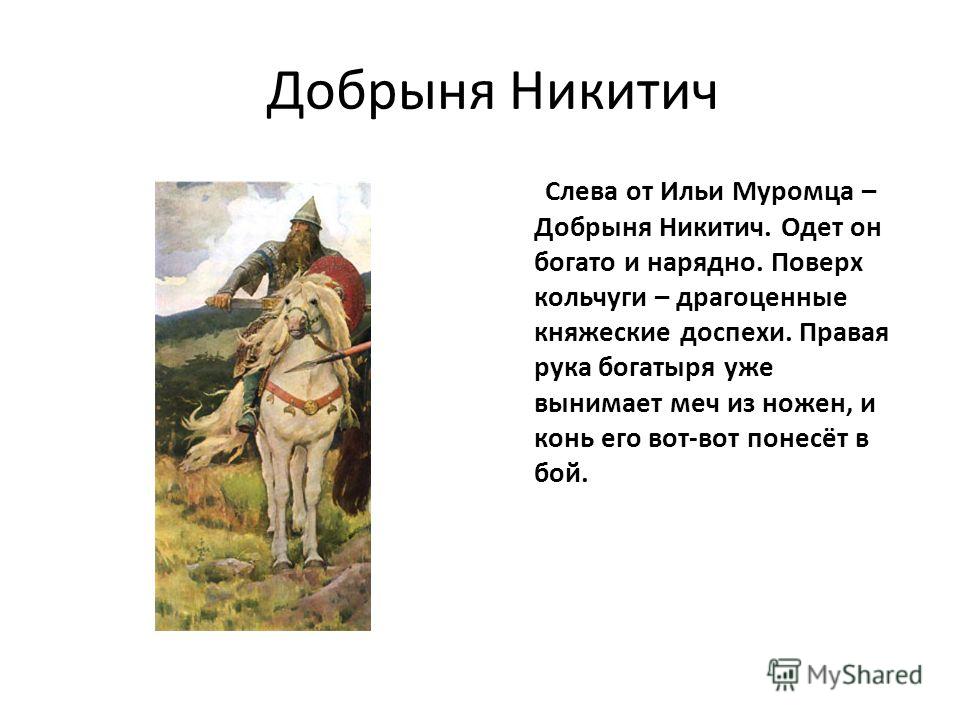 Добрыня Никитич

Слева от Ильи Муромца – Добрыня Никитич. Одет он богато и нарядно. Поверх кольчуги – драгоценные княжеские доспехи. Правая рука богатыря уже вынимает меч из ножен, и конь его вот-вот понесёт в бой.

MyShared